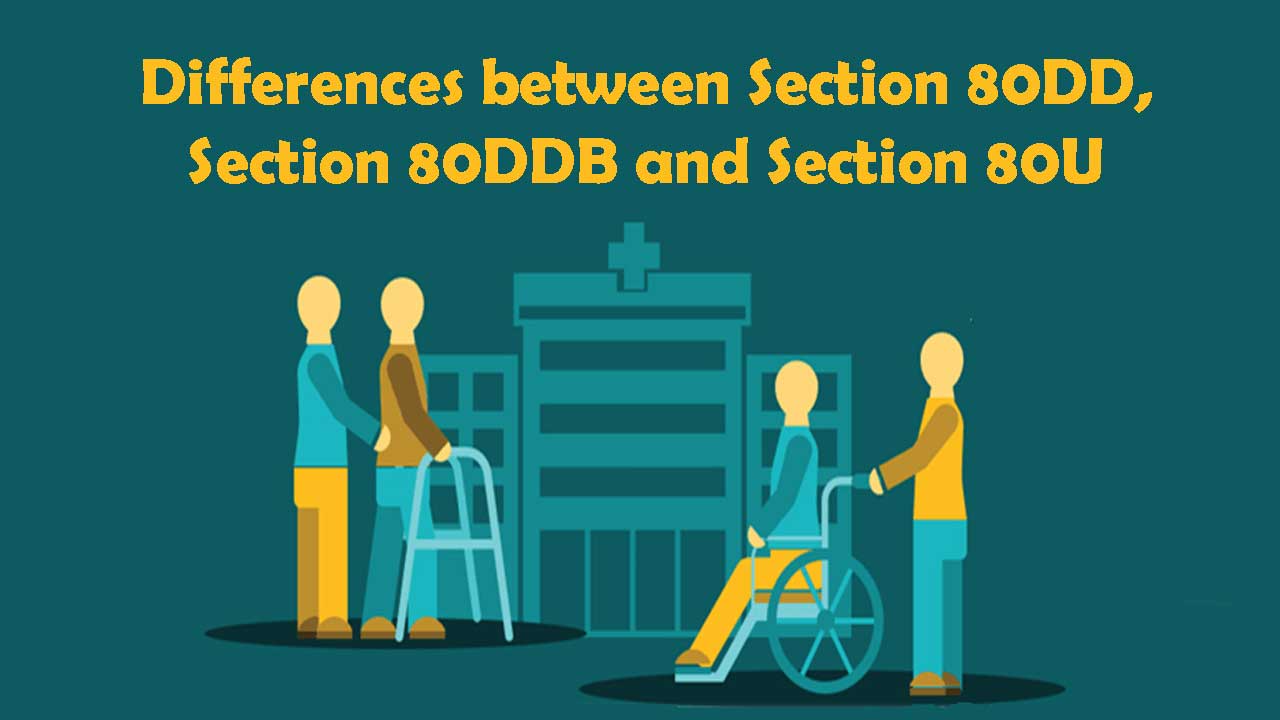 Differences between Section 80DD, Section 80DDB and Section 80U